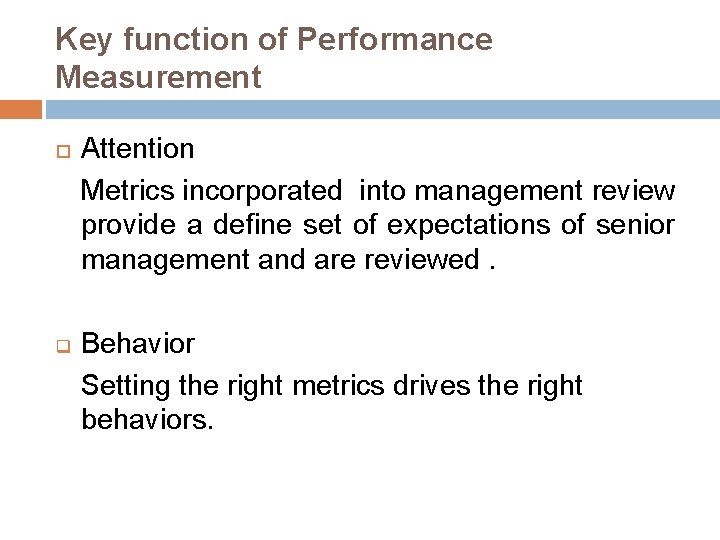 Key function of Performance Measurement

Attention

Metrics incorporated into management review provide a define set of expectations of senior management and are reviewed .

Behavior

Setting the right metrics drives the right behaviors.